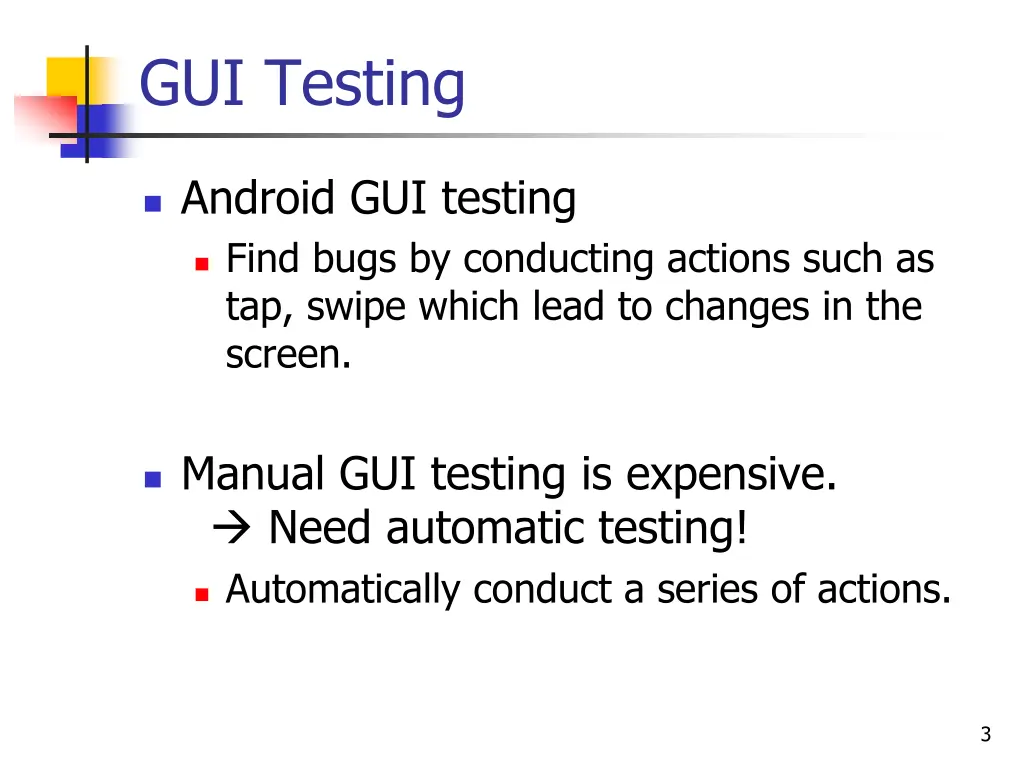 GUI Testing

Android GUI testing
Find bugs by conducting actions such as tap, swipe which lead to changes in the screen.

Manual GUI testing is expensive.
→ Need automatic testing!
Automatically conduct a series of actions.

3